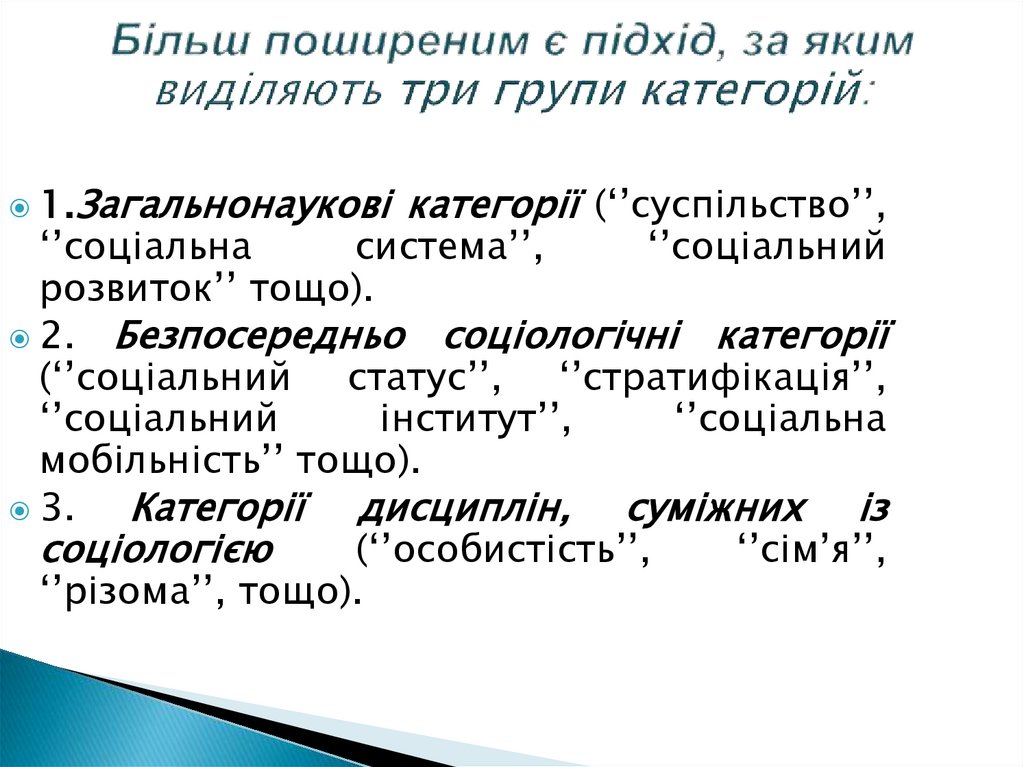 Більш поширеним є підхід, за яким виділяють три групи категорій:

1.Загальнонаукові категорії (‘’суспільство’’, ‘’соціальна система’’, ‘’соціальний розвиток’’ тощо).

2. Безпосередньо соціологічні категорії (‘’соціальний статус’’, ‘’стратифікація’’, ‘’соціальний інститут’’, ‘’соціальна мобільність’’ тощо).

3. Категорії дисциплін, суміжних із соціологією (‘’особистість’’, ‘’сім’я’’, ‘’різома’’, тощо).